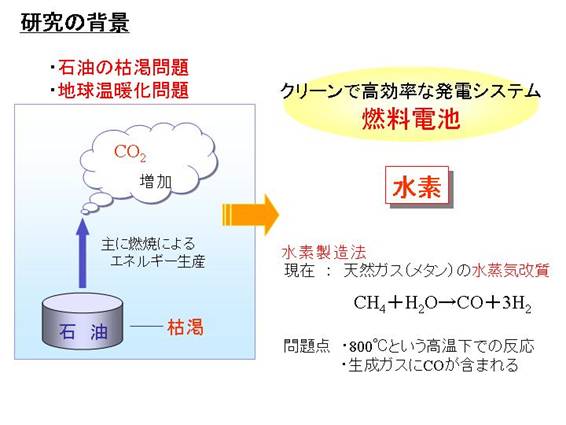 研究の背景

・石油の枯渇問題
・地球温暖化問題

$CO_2$
増加

主に燃焼による
エネルギー生産

石　油

枯渇

クリーンで高効率な発電システム
燃料電池

水素

水素製造法
現在　：　天然ガス（メタン）の水蒸気改質

$CH_4 + H_2O \rightarrow CO + 3H_2$

問題点　・800℃という高温下での反応
　　　　・生成ガスにCOが含まれる